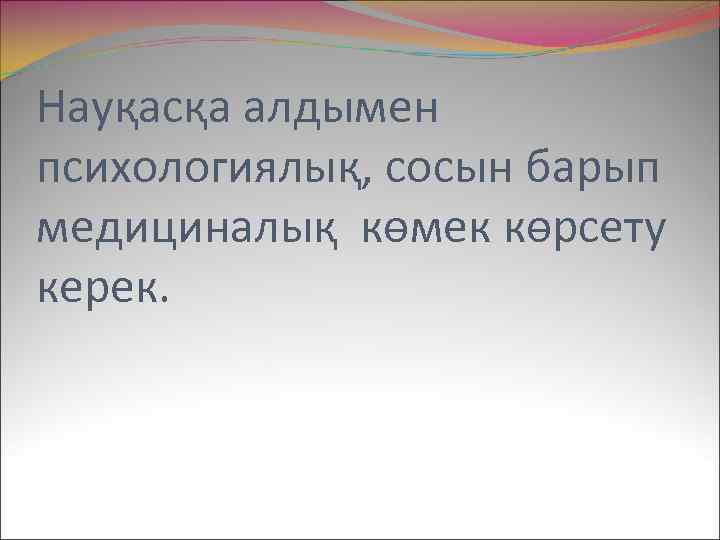 Науқасқа алдымен психологиялық, сосын барып медициналық  көмек көрсету керек.